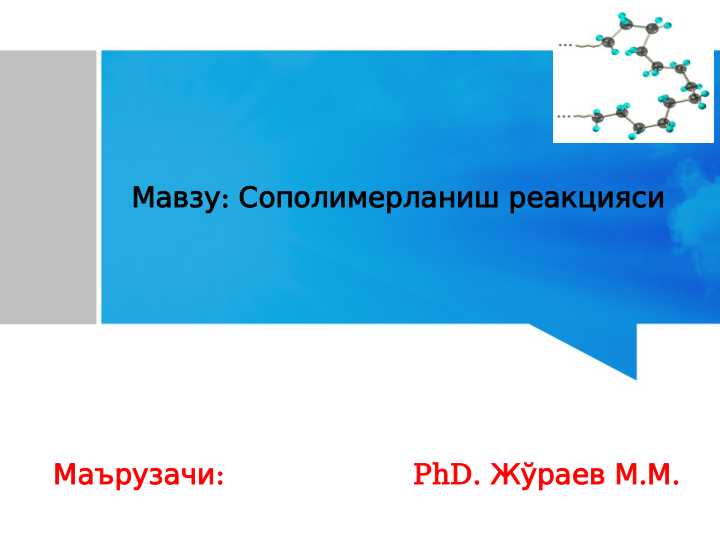 Мавзу: Сополимерланиш реакцияси

Маърузачи: PhD. Жўраев М.М.